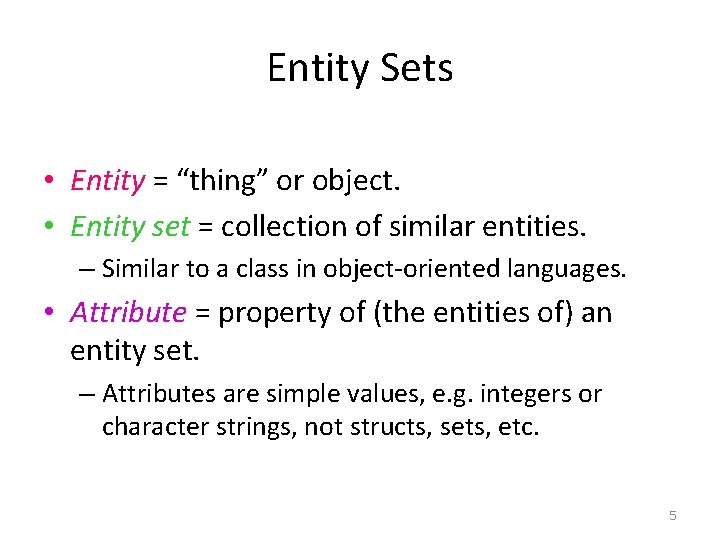 Entity Sets

• Entity = “thing” or object.
• Entity set = collection of similar entities.
– Similar to a class in object-oriented languages.
• Attribute = property of (the entities of) an entity set.
– Attributes are simple values, e.g. integers or character strings, not structs, sets, etc.

5